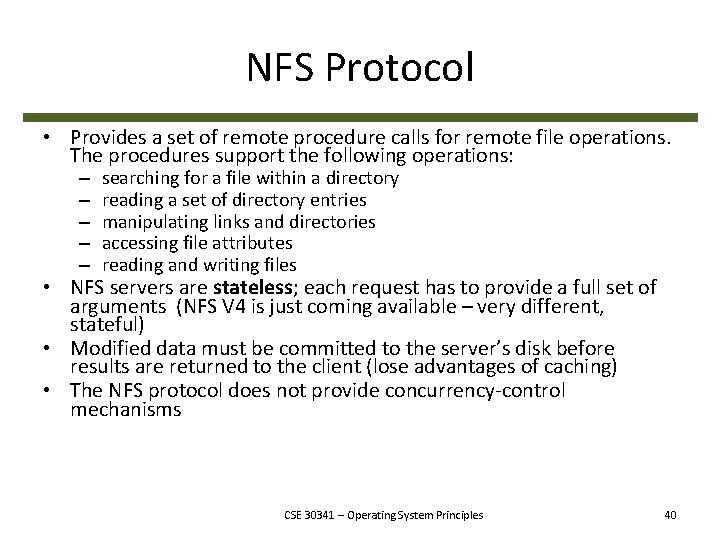 NFS Protocol

• Provides a set of remote procedure calls for remote file operations. The procedures support the following operations:
– searching for a file within a directory
– reading a set of directory entries
– manipulating links and directories
– accessing file attributes
– reading and writing files
• NFS servers are stateless; each request has to provide a full set of arguments (NFS V4 is just coming available – very different, stateful)
• Modified data must be committed to the server's disk before results are returned to the client (lose advantages of caching)
• The NFS protocol does not provide concurrency-control mechanisms

CSE 30341 – Operating System Principles

40